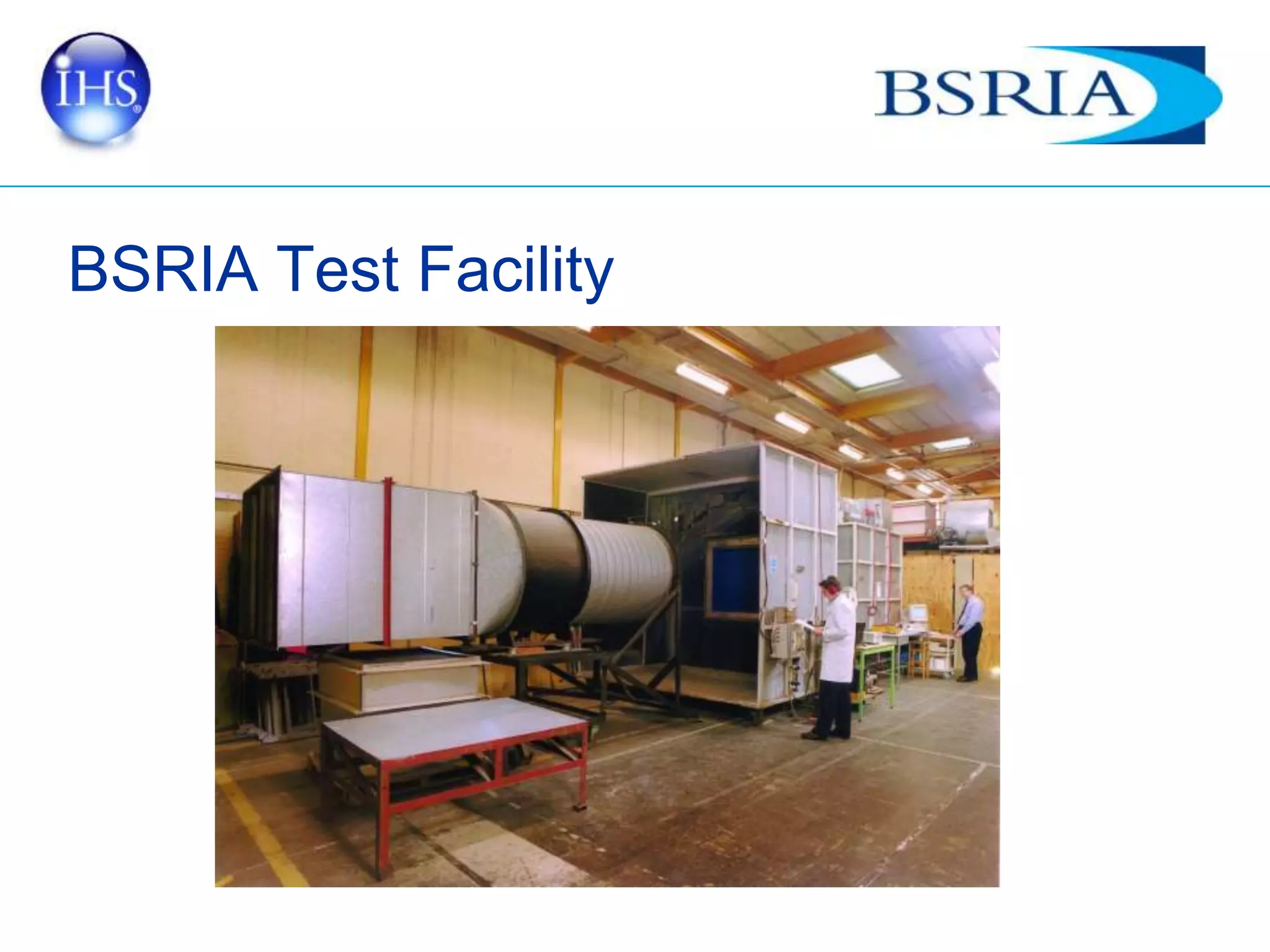 IHS

BSRIA

BSRIA Test Facility